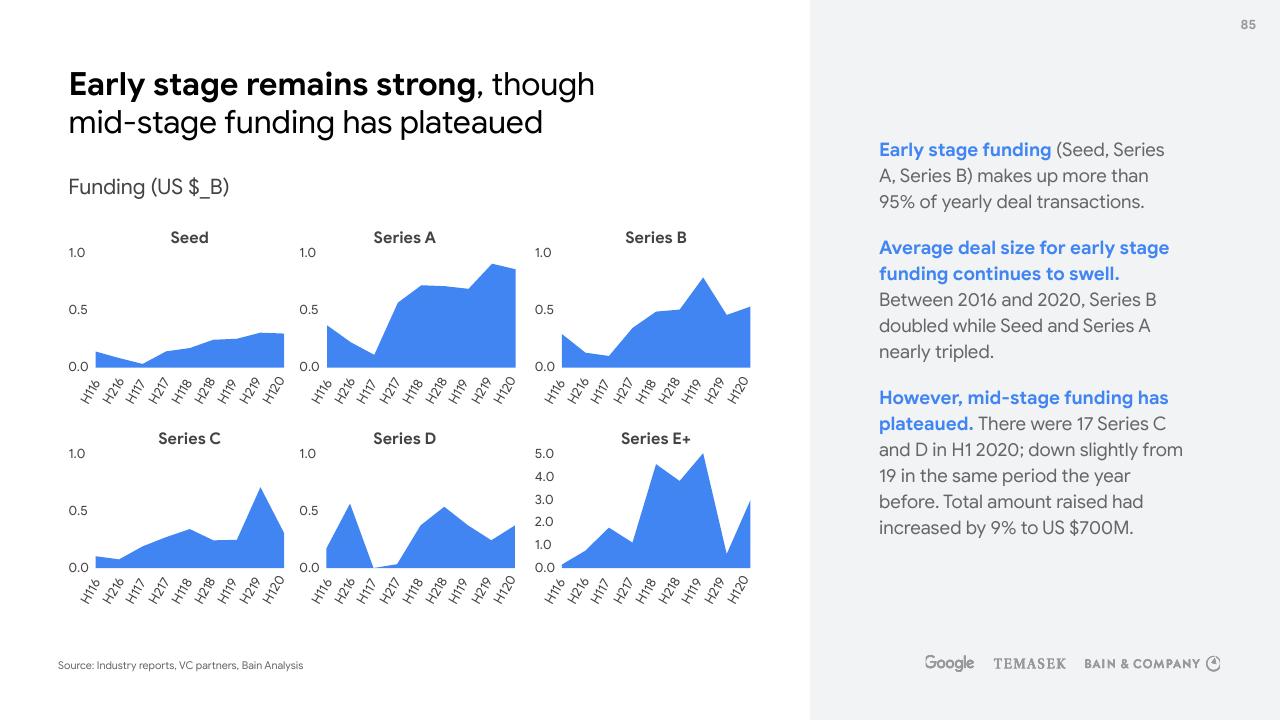 85

Early stage remains strong, though mid-stage funding has plateaued

Funding (US $_B)

Seed

1.0
0.5
0.0
H116 H216 H117 H217 H118 H218 H119 H219 H120

Series A

1.0
0.5
0.0
H116 H216 H117 H217 H118 H218 H119 H219 H120

Series B

1.0
0.5
0.0
H116 H216 H117 H217 H118 H218 H119 H219 H120

Series C

1.0
0.5
0.0
H116 H216 H117 H217 H118 H218 H119 H219 H120

Series D

1.0
0.5
0.0
H116 H216 H117 H217 H118 H218 H119 H219 H120

Series E+

5.0
4.0
3.0
2.0
1.0
0.0
H116 H216 H117 H217 H118 H218 H119 H219 H120

Source: Industry reports, VC partners, Bain Analysis

Early stage funding (Seed, Series A, Series B) makes up more than 95% of yearly deal transactions.

Average deal size for early stage funding continues to swell. Between 2016 and 2020, Series B doubled while Seed and Series A nearly tripled.

However, mid-stage funding has plateaued. There were 17 Series C and D in H1 2020; down slightly from 19 in the same period the year before. Total amount raised had increased by 9% to US $700M.

Google TEMASEK BAIN & COMPANY